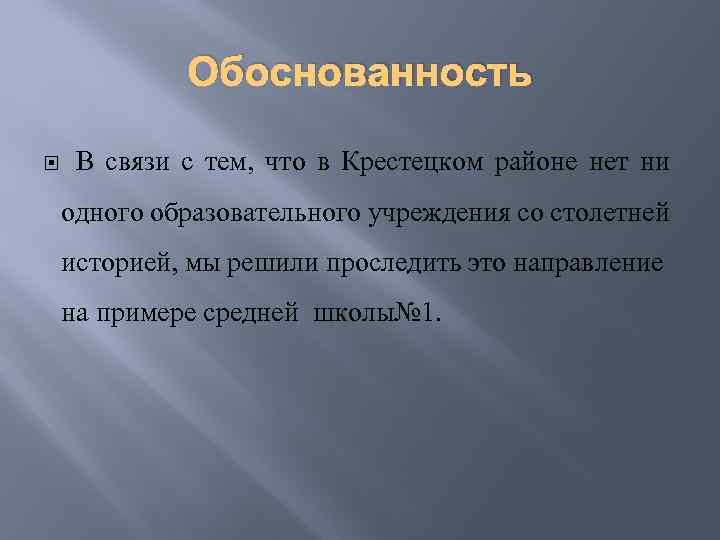 Обоснованность

В связи с тем, что в Крестецком районе нет ни одного образовательного учреждения со столетней историей, мы решили проследить это направление на примере средней  школы№1.